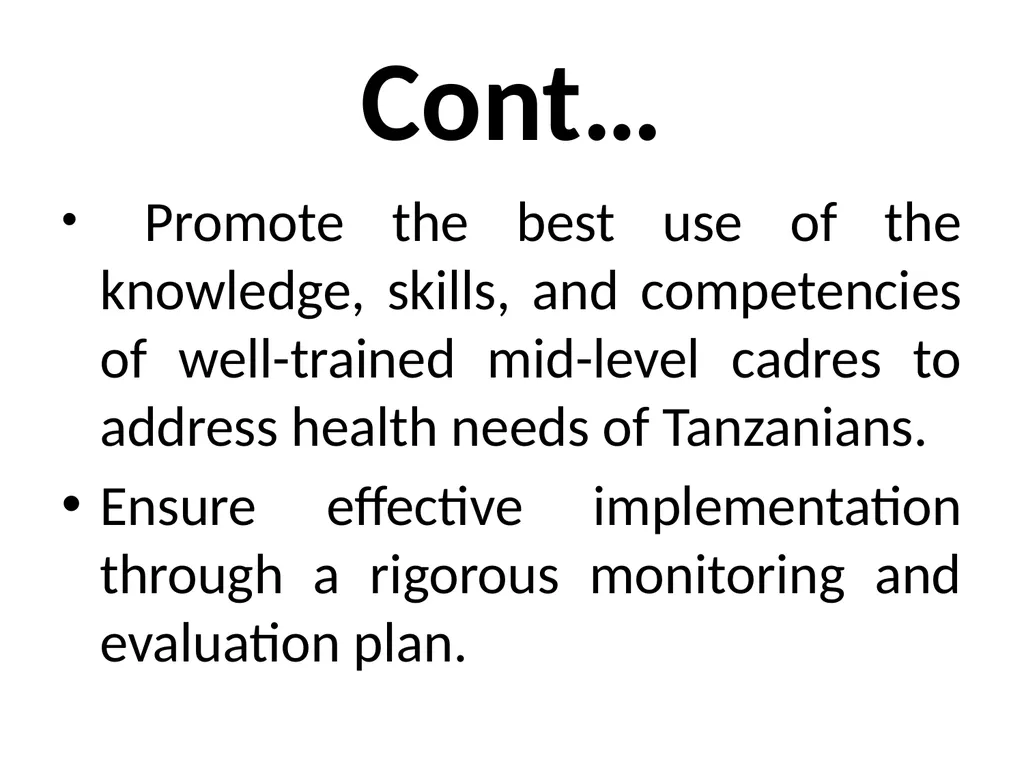 Cont…

• Promote the best use of the knowledge, skills, and competencies of well-trained mid-level cadres to address health needs of Tanzanians.

• Ensure effective implementation through a rigorous monitoring and evaluation plan.